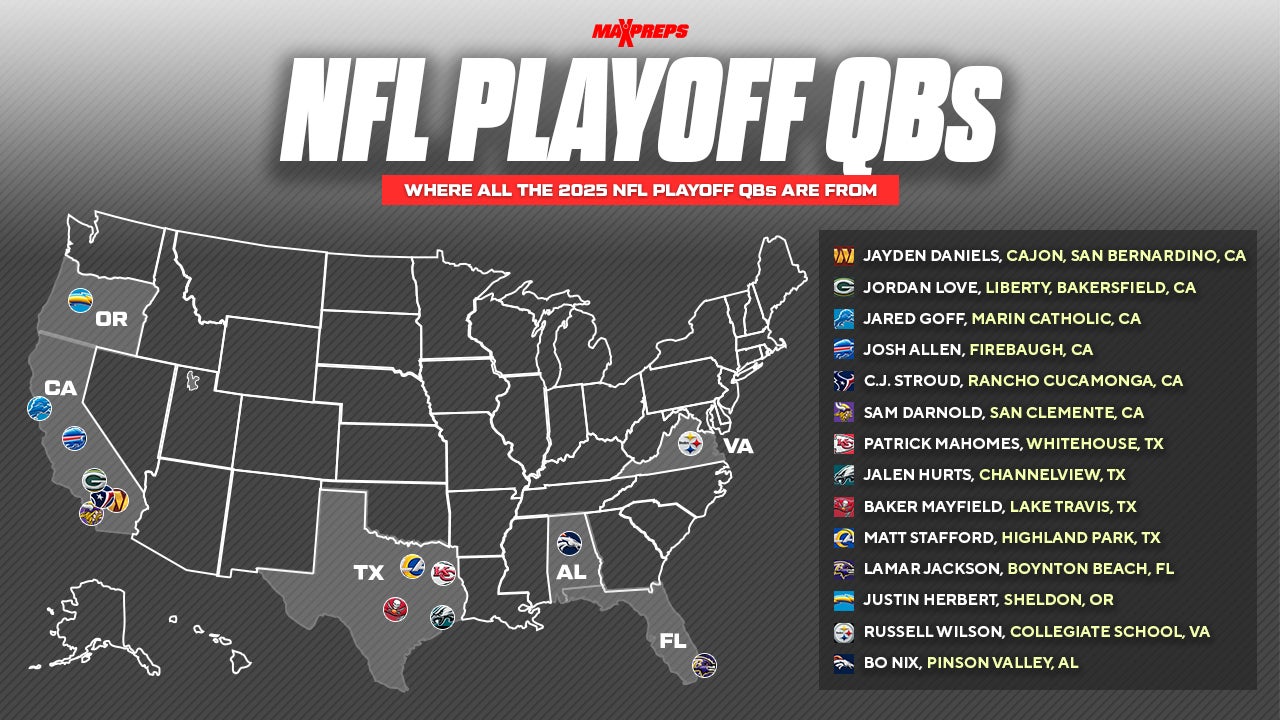 MAXPREPS

NFL PLAYOFF QBs

WHERE ALL THE 2025 NFL PLAYOFF QBs ARE FROM

OR

CA

TX

AL

VA

FL

JAYDEN DANIELS, CAJON, SAN BERNARDINO, CA
JORDAN LOVE, LIBERTY, BAKERSFIELD, CA
JARED GOFF, MARIN CATHOLIC, CA
JOSH ALLEN, FIREBAUGH, CA
C.J. STROUD, RANCHO CUCAMONGA, CA
SAM DARNOLD, SAN CLEMENTE, CA
PATRICK MAHOMES, WHITEHOUSE, TX
JALEN HURTS, CHANNELVIEW, TX
BAKER MAYFIELD, LAKE TRAVIS, TX
MATT STAFFORD, HIGHLAND PARK, TX
LAMAR JACKSON, BOYNTON BEACH, FL
JUSTIN HERBERT, SHELDON, OR
RUSSELL WILSON, COLLEGIATE SCHOOL, VA
BO NIX, PINSON VALLEY, AL